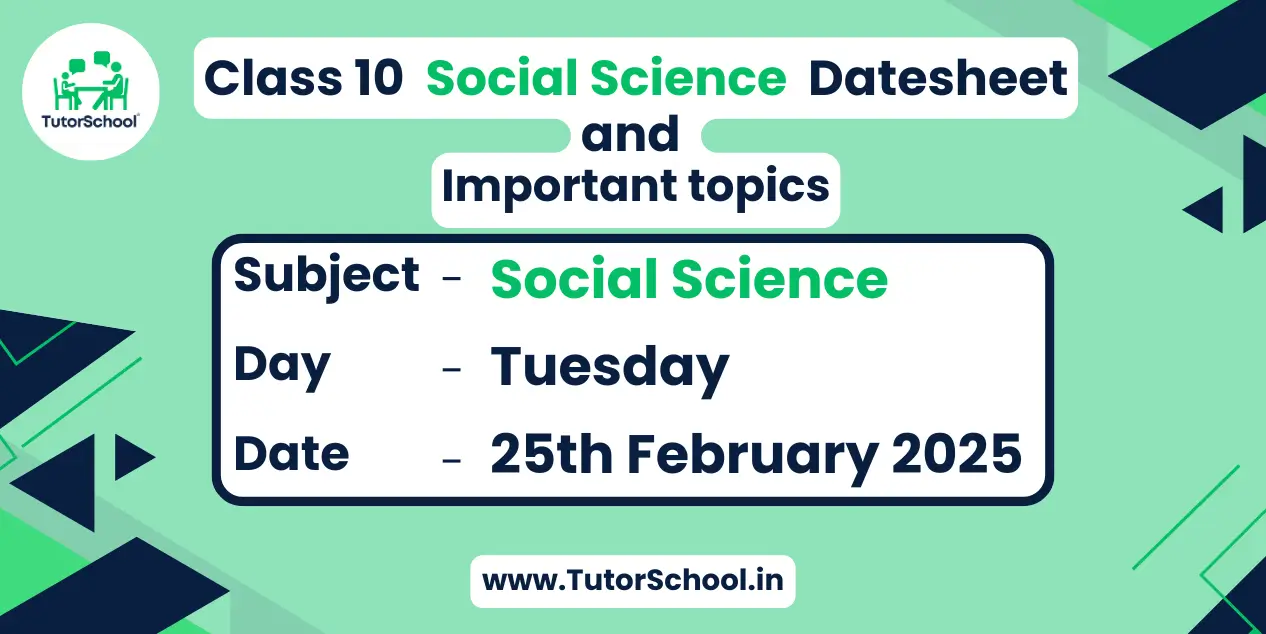 TutorSchool

Class 10 Social Science Datesheet and Important topics

Subject - Social Science
Day - Tuesday
Date - 25th February 2025

www.TutorSchool.in